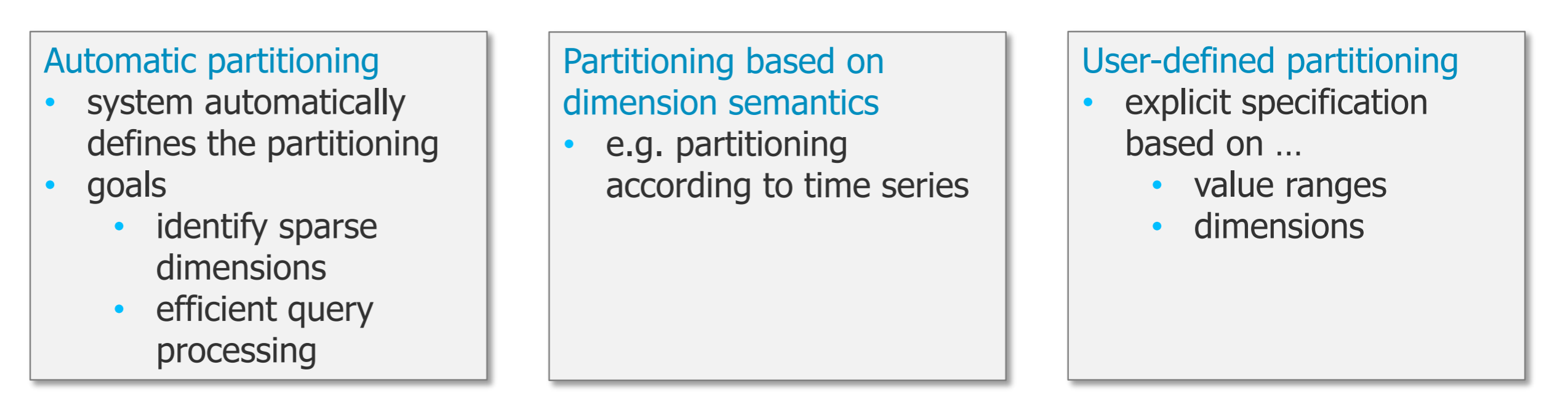 Automatic partitioning
• system automatically defines the partitioning
• goals
  • identify sparse dimensions
  • efficient query processing

Partitioning based on dimension semantics
• e.g. partitioning according to time series

User-defined partitioning
• explicit specification based on …
  • value ranges
  • dimensions